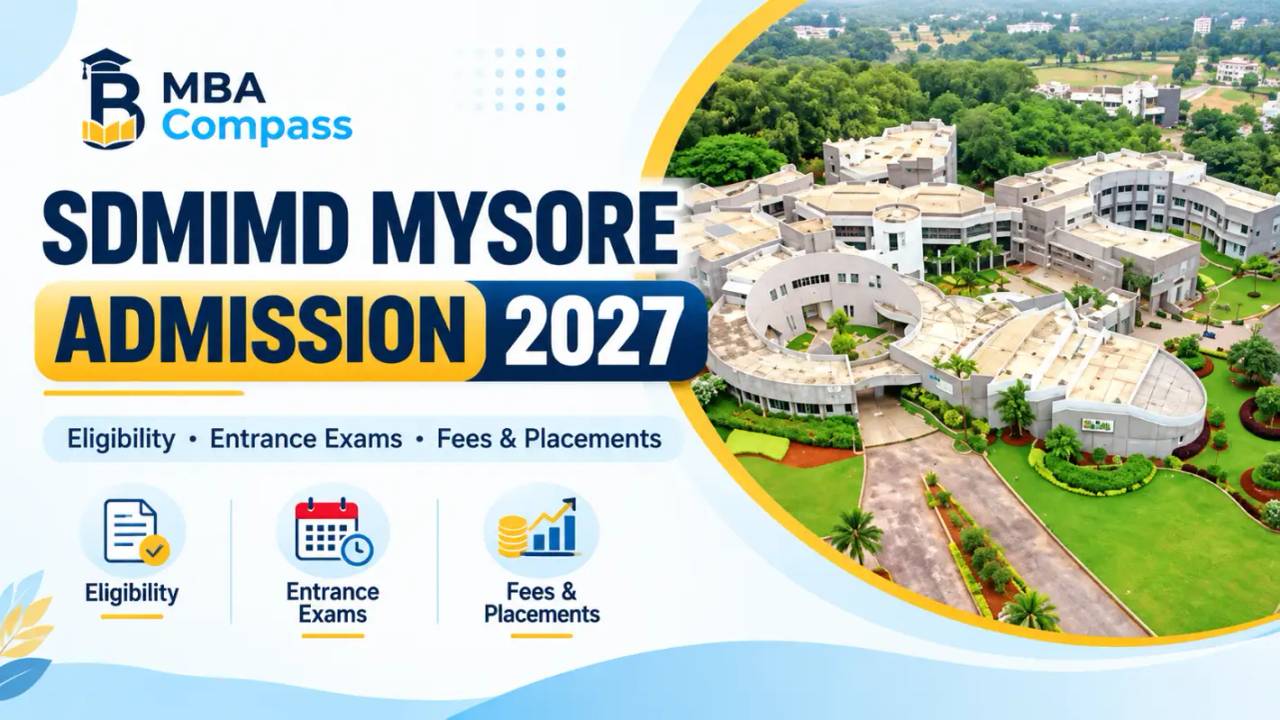 MBA
Compass

SDMIMD MYSORE
ADMISSION 2027

Eligibility • Entrance Exams • Fees & Placements

Eligibility

Entrance
Exams

Fees &
Placements